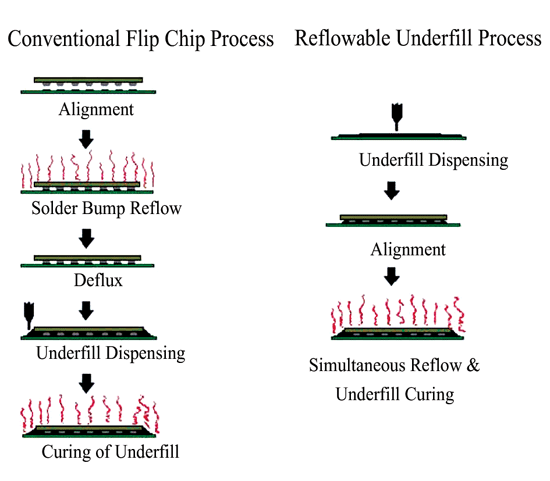 Conventional Flip Chip Process

Alignment

Solder Bump Reflow

Deflux

Underfill Dispensing

Curing of Underfill

Reflowable Underfill Process

Underfill Dispensing

Alignment

Simultaneous Reflow & Underfill Curing